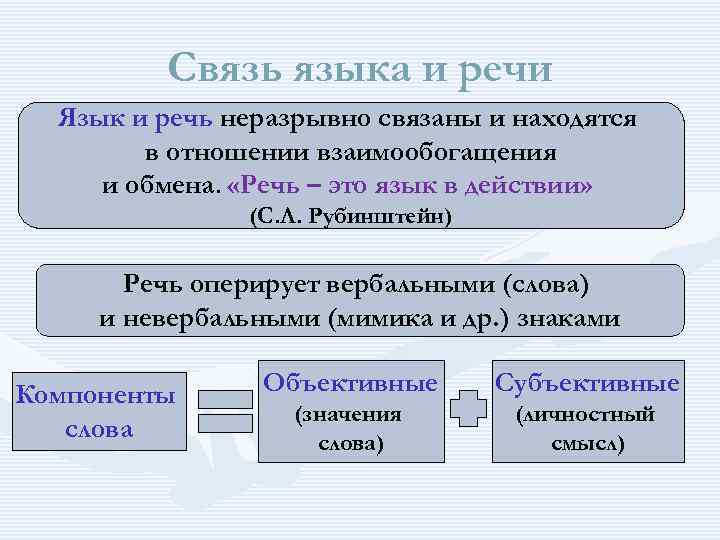 Связь языка и речи

Язык и речь неразрывно связаны и находятся в отношении взаимообогащения и обмена. «Речь – это язык в действии» (С.Л. Рубинштейн)

Речь оперирует вербальными (слова) и невербальными (мимика и др.) знаками

Компоненты слова

Объективные (значения слова)

Субъективные (личностный смысл)